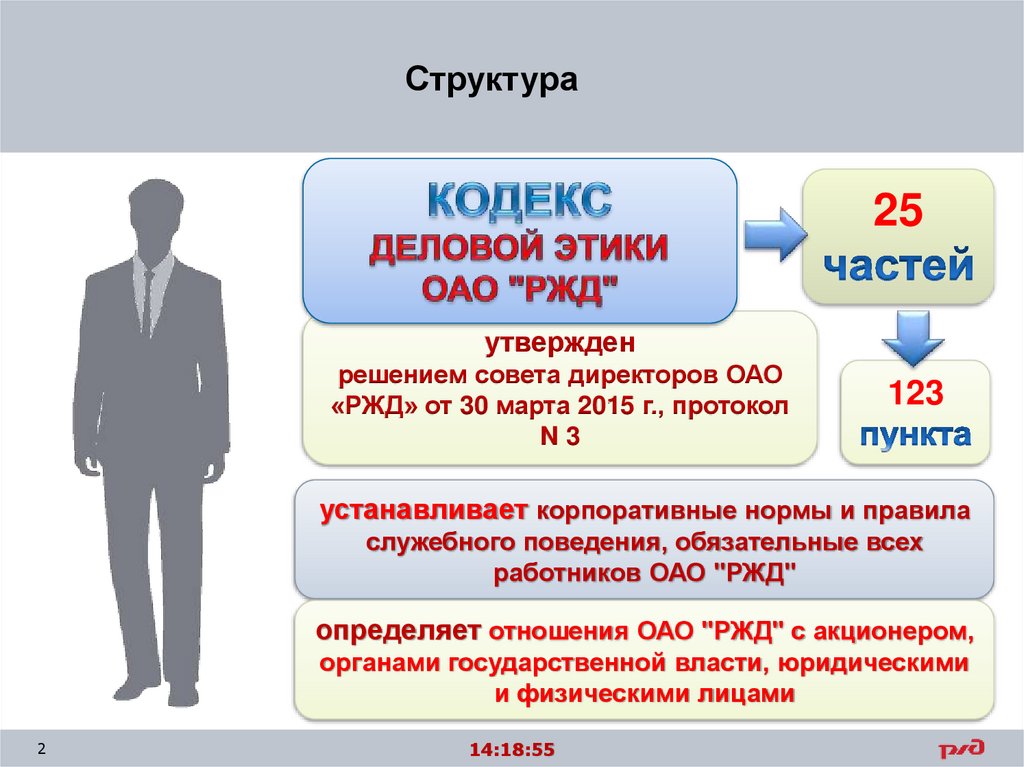 Структура

КОДЕКС
ДЕЛОВОЙ ЭТИКИ
ОАО "РЖД"

25
частей

утвержден
решением совета директоров ОАО «РЖД» от 30 марта 2015 г., протокол N 3

123
пункта

устанавливает корпоративные нормы и правила служебного поведения, обязательные всех работников ОАО "РЖД"

определяет отношения ОАО "РЖД" с акционером, органами государственной власти, юридическими и физическими лицами

2

14:18:55

РЖД